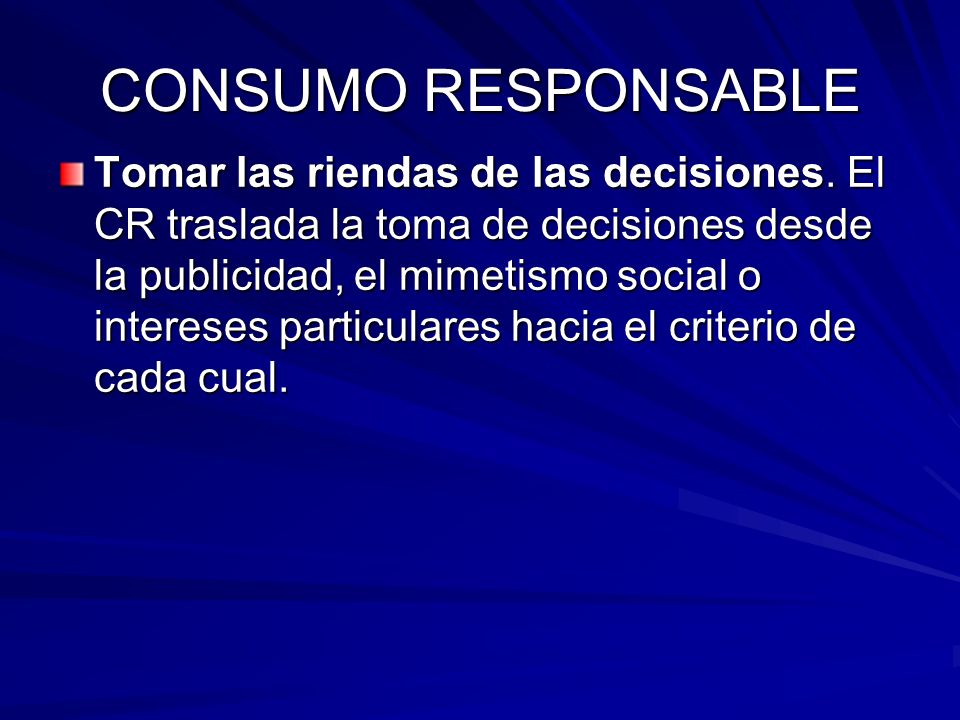 CONSUMO RESPONSABLE

Tomar las riendas de las decisiones. El CR traslada la toma de decisiones desde la publicidad, el mimetismo social o intereses particulares hacia el criterio de cada cual.